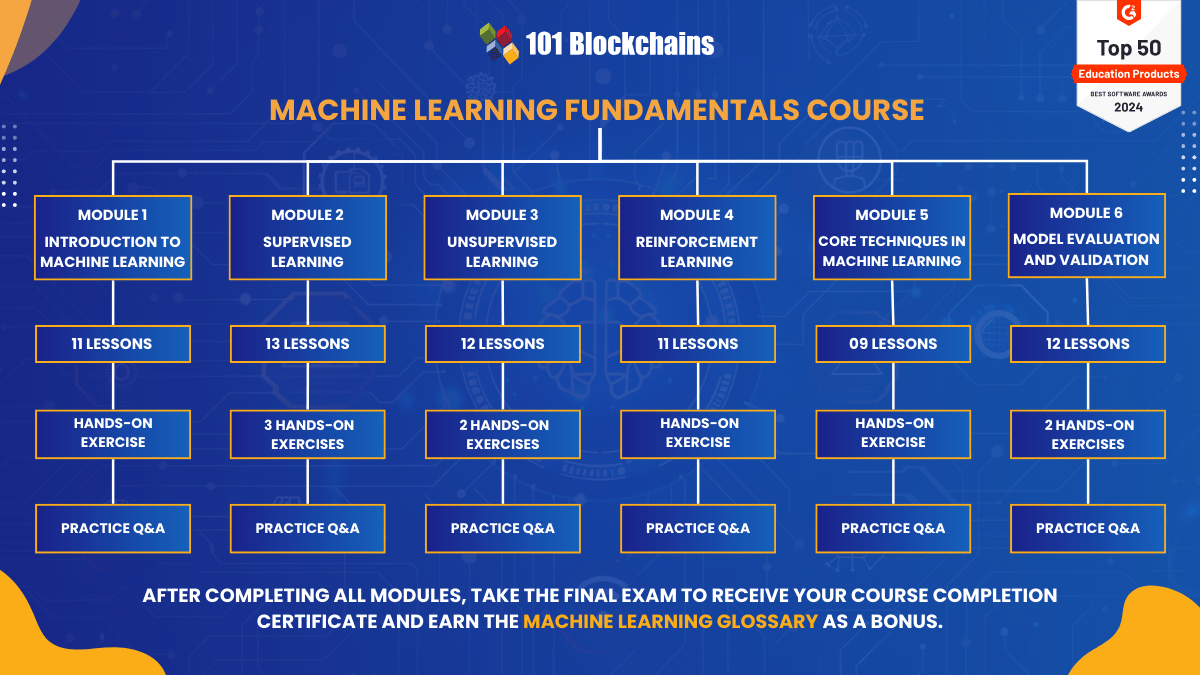 101 Blockchains

Top 50
Education Products
BEST SOFTWARE AWARDS
2024

MACHINE LEARNING FUNDAMENTALS COURSE

MODULE 1
INTRODUCTION TO MACHINE LEARNING

11 LESSONS

HANDS-ON EXERCISE

PRACTICE Q&A

MODULE 2
SUPERVISED LEARNING

13 LESSONS

3 HANDS-ON EXERCISES

PRACTICE Q&A

MODULE 3
UNSUPERVISED LEARNING

12 LESSONS

2 HANDS-ON EXERCISES

PRACTICE Q&A

MODULE 4
REINFORCEMENT LEARNING

11 LESSONS

HANDS-ON EXERCISE

PRACTICE Q&A

MODULE 5
CORE TECHNIQUES IN MACHINE LEARNING

09 LESSONS

HANDS-ON EXERCISE

PRACTICE Q&A

MODULE 6
MODEL EVALUATION AND VALIDATION

12 LESSONS

2 HANDS-ON EXERCISES

PRACTICE Q&A

AFTER COMPLETING ALL MODULES, TAKE THE FINAL EXAM TO RECEIVE YOUR COURSE COMPLETION CERTIFICATE AND EARN THE MACHINE LEARNING GLOSSARY AS A BONUS.